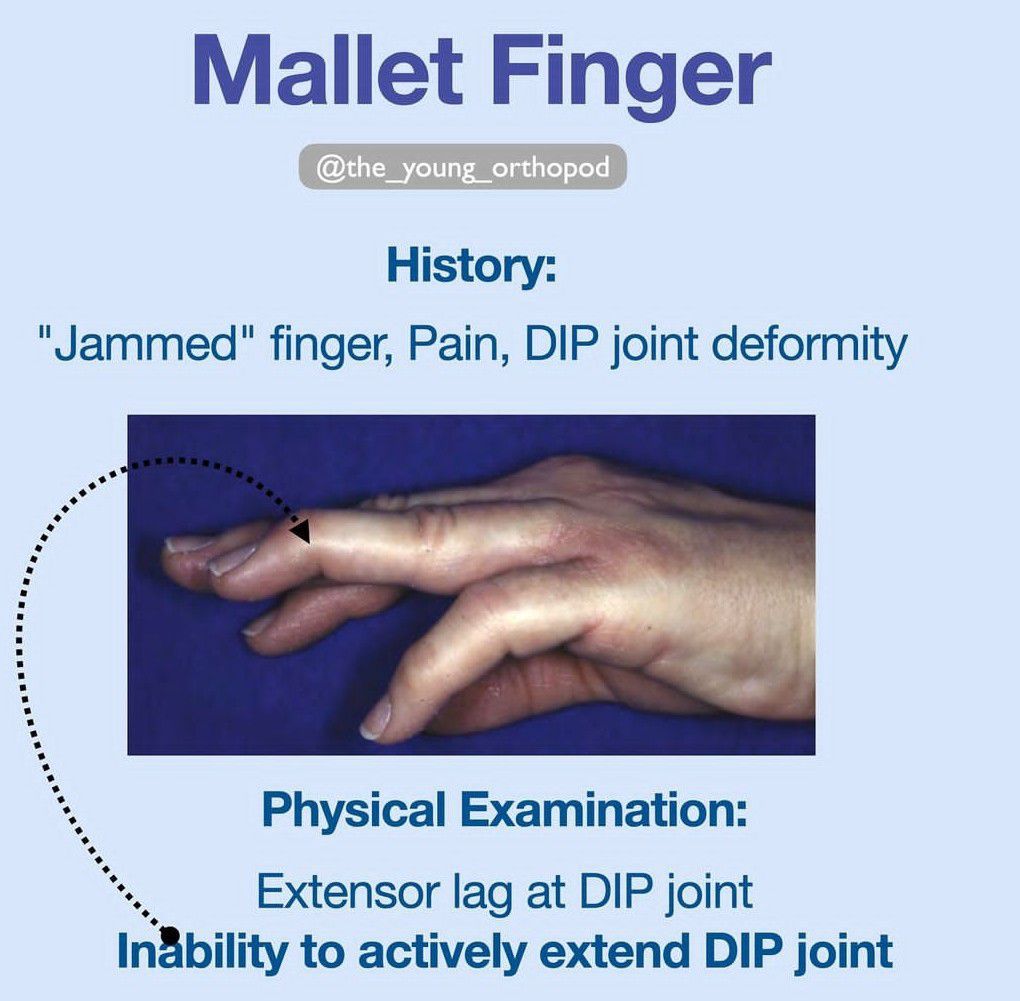 Mallet Finger

@the_young_orthopod

History:

"Jammed" finger, Pain, DIP joint deformity

Physical Examination:

Extensor lag at DIP joint

Inability to actively extend DIP joint